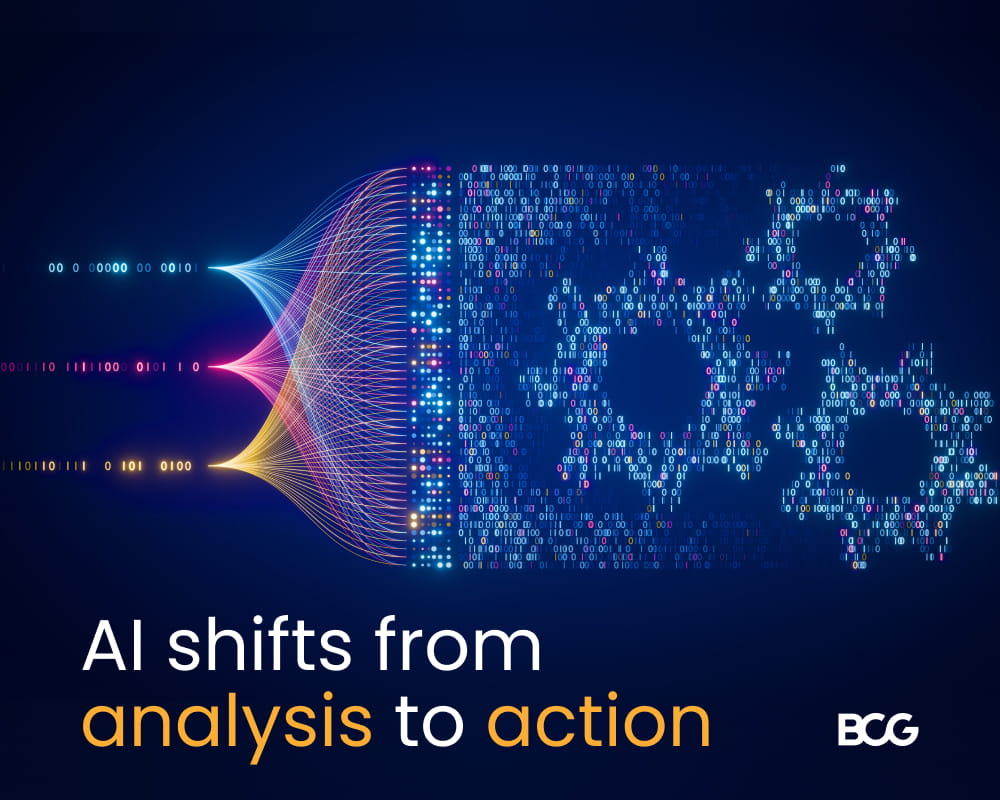 AI shifts from analysis to action

BCG